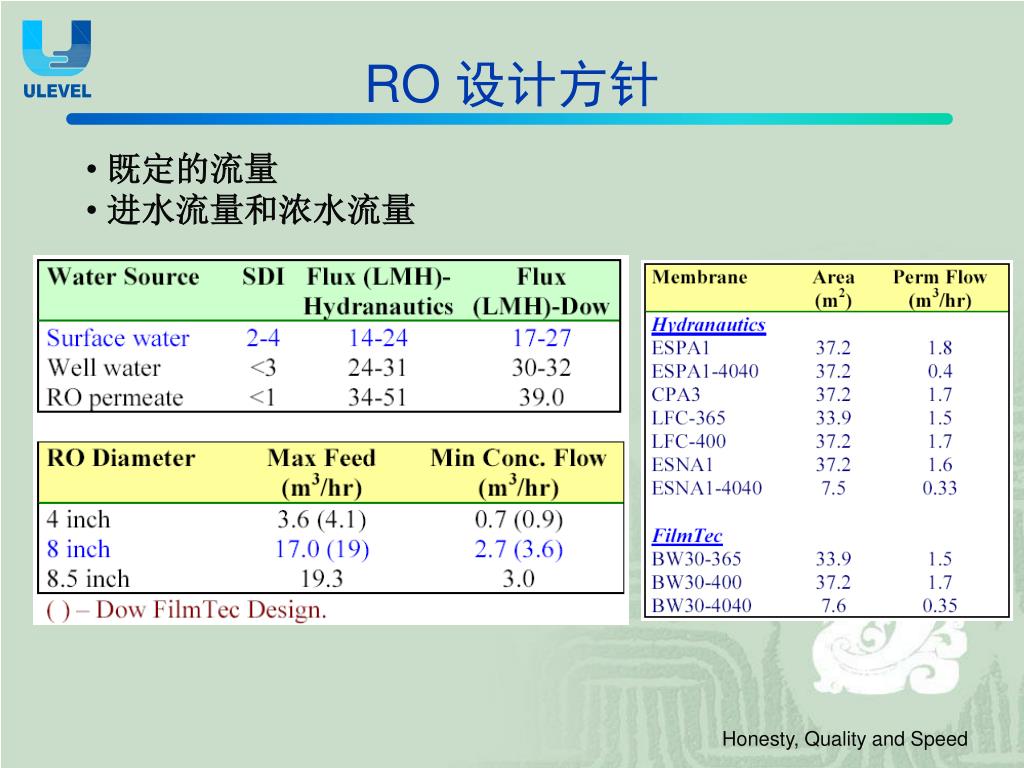 ULEVEL

RO 设计方针

• 既定的流量
• 进水流量和浓水流量

| Water Source | SDI | Flux (LMH)-Hydranautics | Flux (LMH)-Dow |
|---|---|---|---|
| Surface water | 2-4 | 14-24 | 17-27 |
| Well water | <3 | 24-31 | 30-32 |
| RO permeate | <1 | 34-51 | 39.0 |

| RO Diameter | Max Feed ($m^3$/hr) | Min Conc. Flow ($m^3$/hr) |
|---|---|---|
| 4 inch | 3.6 (4.1) | 0.7 (0.9) |
| 8 inch | 17.0 (19) | 2.7 (3.6) |
| 8.5 inch | 19.3 | 3.0 |

( ) – Dow FilmTec Design.

| Membrane | Area ($m^2$) | Perm Flow ($m^3$/hr) |
|---|---|---|
| Hydranautics | | |
| ESPA1 | 37.2 | 1.8 |
| ESPA1-4040 | 37.2 | 0.4 |
| CPA3 | 37.2 | 1.7 |
| LFC-365 | 33.9 | 1.5 |
| LFC-400 | 37.2 | 1.7 |
| ESNA1 | 37.2 | 1.6 |
| ESNA1-4040 | 7.5 | 0.33 |
| FilmTec | | |
| BW30-365 | 33.9 | 1.5 |
| BW30-400 | 37.2 | 1.7 |
| BW30-4040 | 7.6 | 0.35 |

Honesty, Quality and Speed